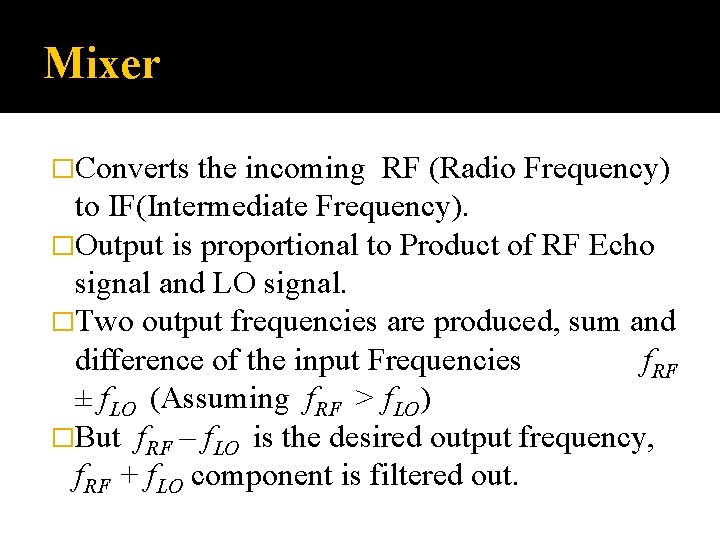 Mixer

□Converts the incoming RF (Radio Frequency) to IF(Intermediate Frequency).

□Output is proportional to Product of RF Echo signal and LO signal.

□Two output frequencies are produced, sum and difference of the input Frequencies $f_{RF} \pm f_{LO}$ (Assuming $f_{RF} > f_{LO}$)

□But $f_{RF} - f_{LO}$ is the desired output frequency, $f_{RF} + f_{LO}$ component is filtered out.